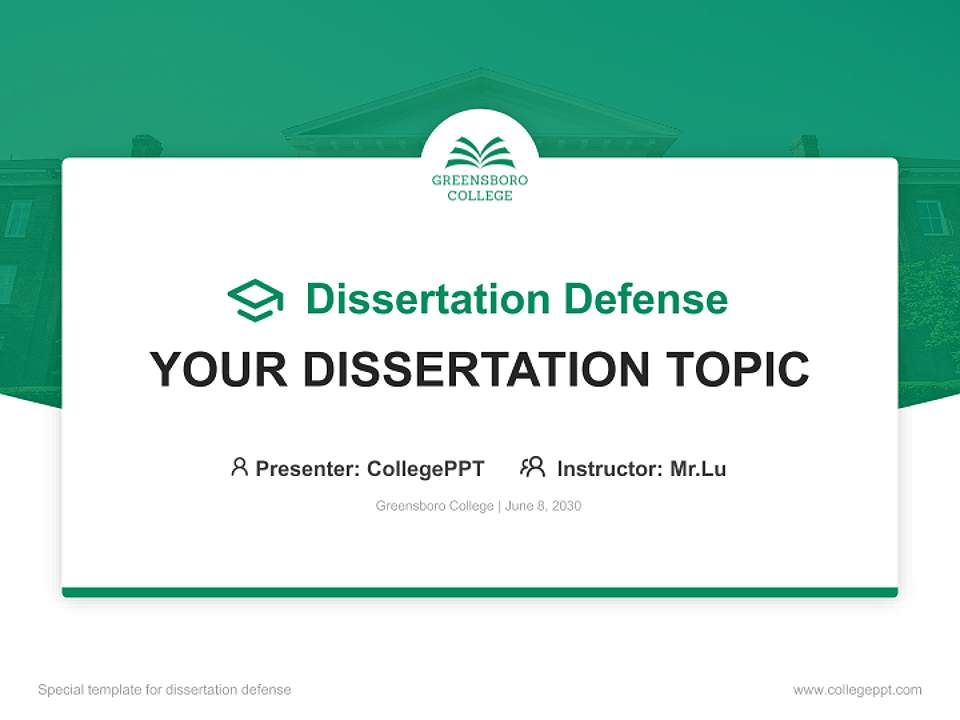 GREENSBORO COLLEGE

Dissertation Defense

YOUR DISSERTATION TOPIC

Presenter: CollegePPT Instructor: Mr.Lu

Greensboro College | June 8, 2030

Special template for dissertation defense

www.collegeppt.com